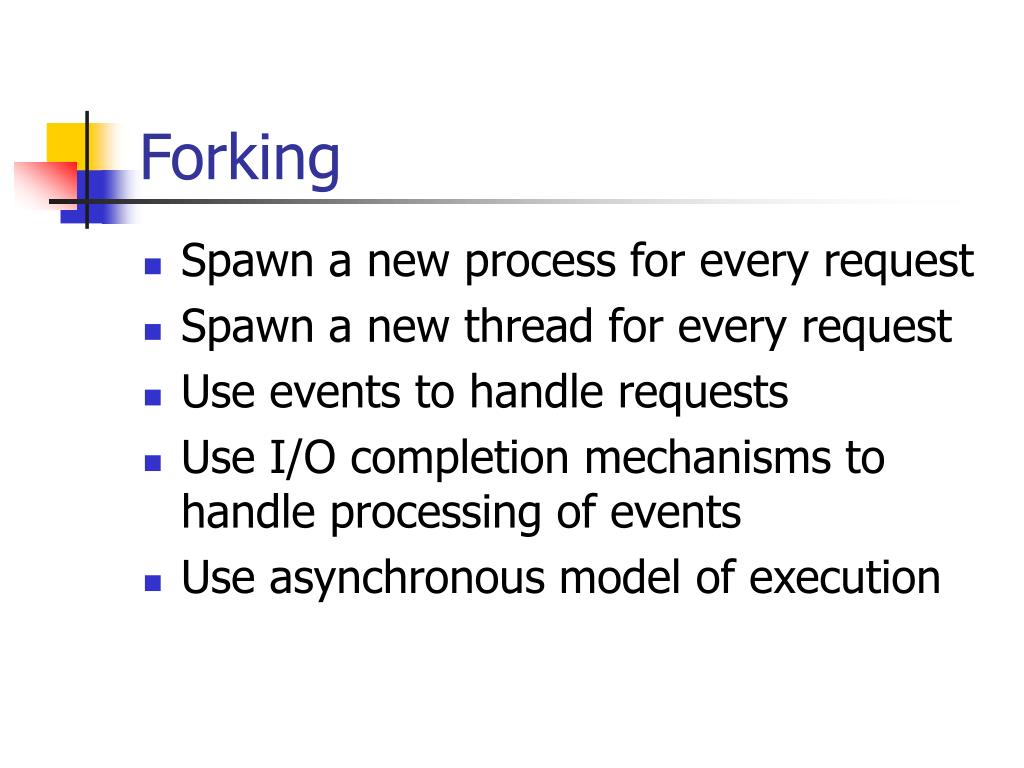 Forking

- Spawn a new process for every request
- Spawn a new thread for every request
- Use events to handle requests
- Use I/O completion mechanisms to handle processing of events
- Use asynchronous model of execution